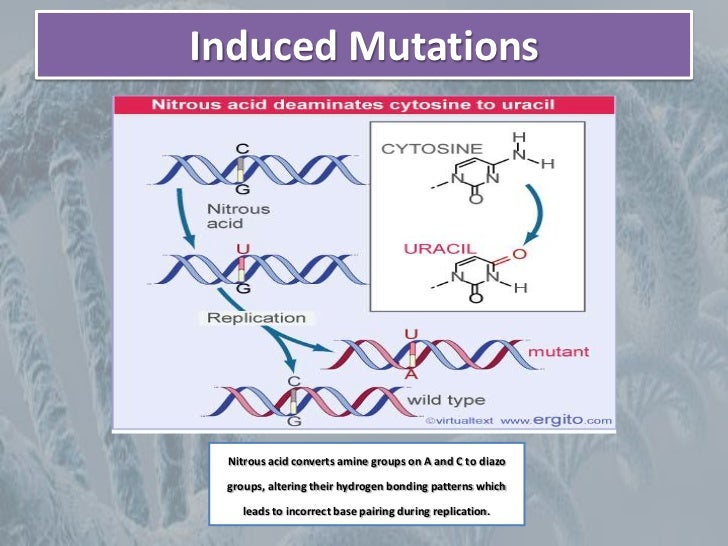 Induced Mutations

Nitrous acid deaminates cytosine to uracil

C
G
Nitrous acid
U
G
Replication
U
A
mutant
C
G
wild type

CYTOSINE
H
N
H
N
N
O
URACIL
O
N
N
H
O

©virtualtext www.ergito.com

Nitrous acid converts amine groups on A and C to diazo groups, altering their hydrogen bonding patterns which leads to incorrect base pairing during replication.